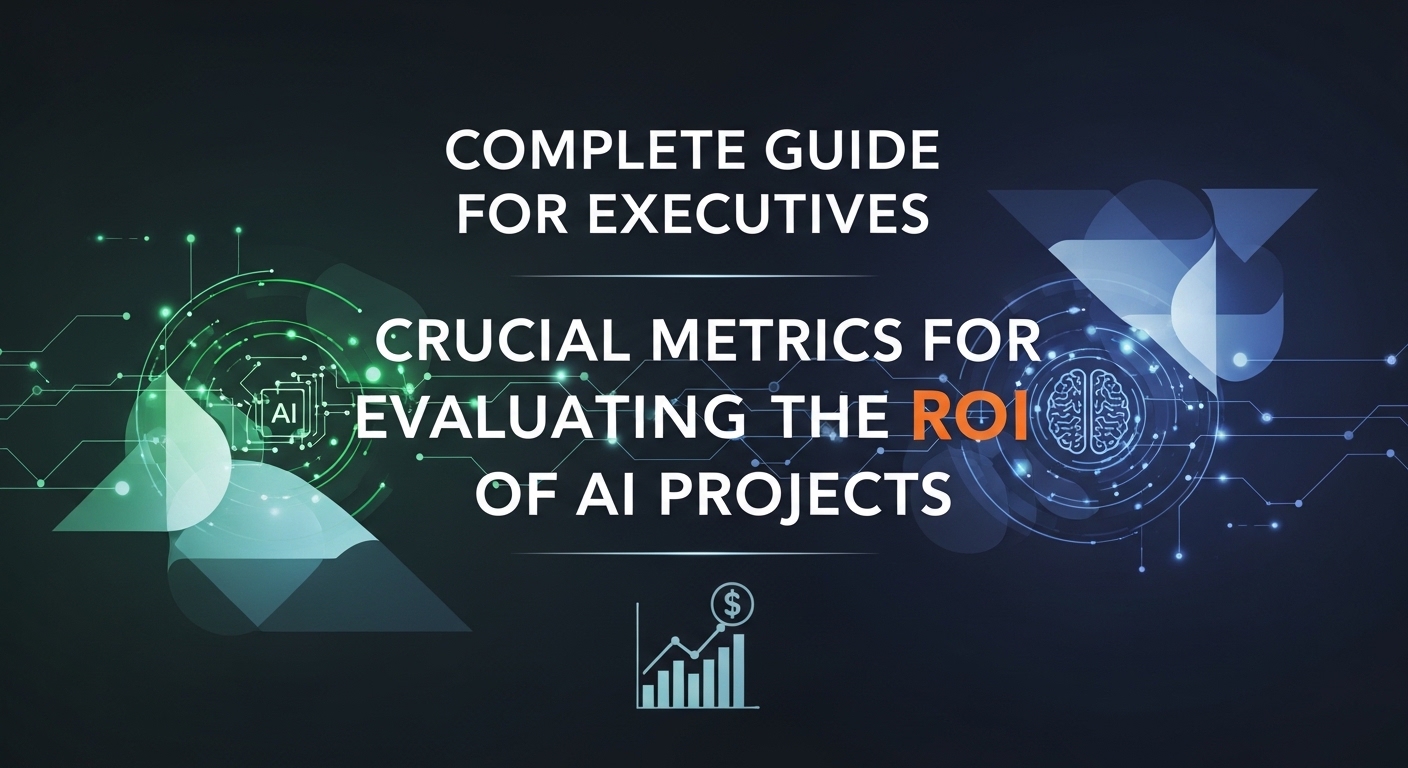 COMPLETE GUIDE FOR EXECUTIVES

CRUCIAL METRICS FOR EVALUATING THE ROI OF AI PROJECTS

AI

$